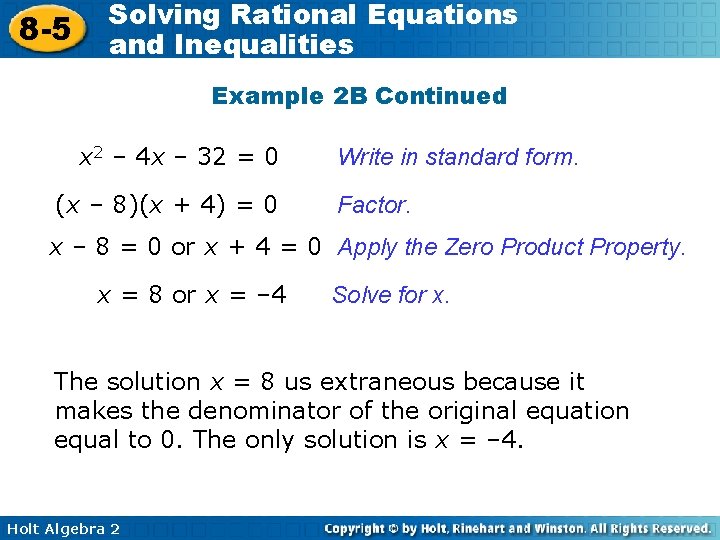 8-5 Solving Rational Equations and Inequalities

Example 2B Continued

$x^2 - 4x - 32 = 0$ Write in standard form.

$(x - 8)(x + 4) = 0$ Factor.

$x - 8 = 0$ or $x + 4 = 0$ Apply the Zero Product Property.

$x = 8$ or $x = -4$ Solve for x.

The solution $x = 8$ us extraneous because it makes the denominator of the original equation equal to 0. The only solution is $x = -4$.

Holt Algebra 2

Copyright © by Holt, Rinehart and Winston. All Rights Reserved.